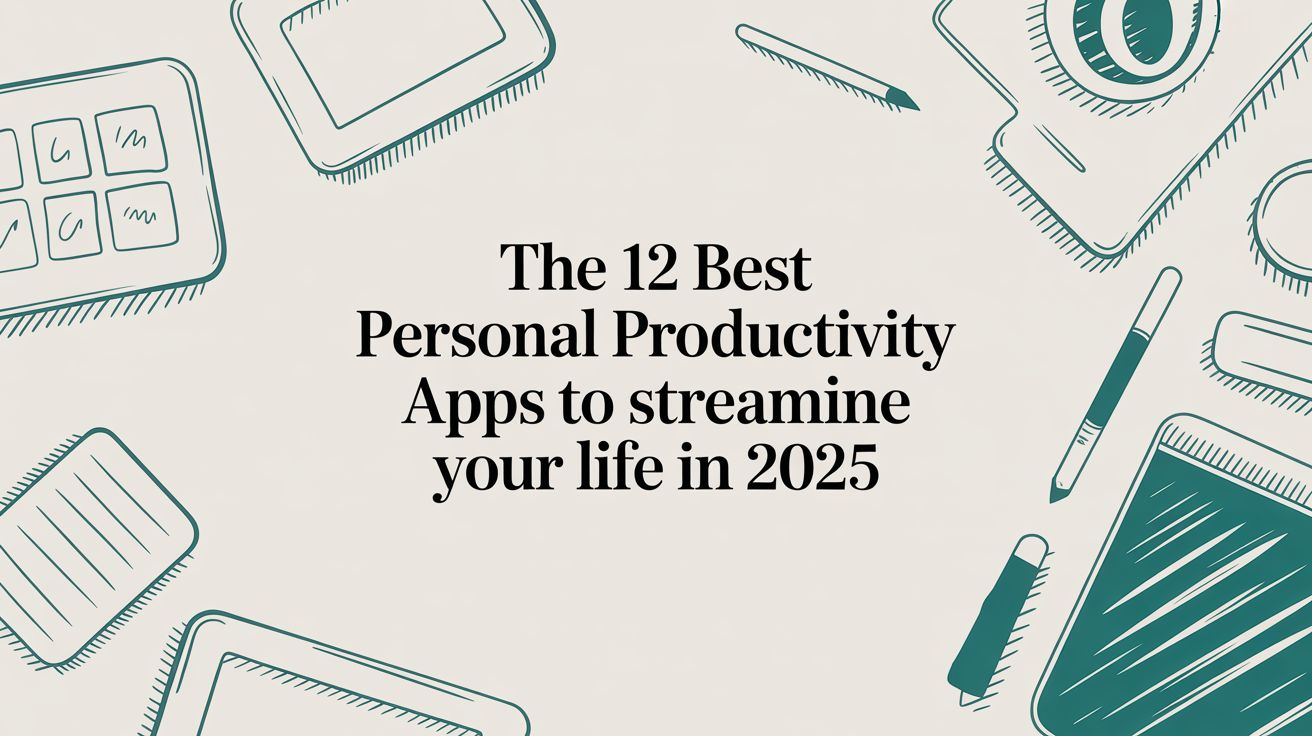 The 12 Best Personal Productivity Apps to streamine your life in 2025